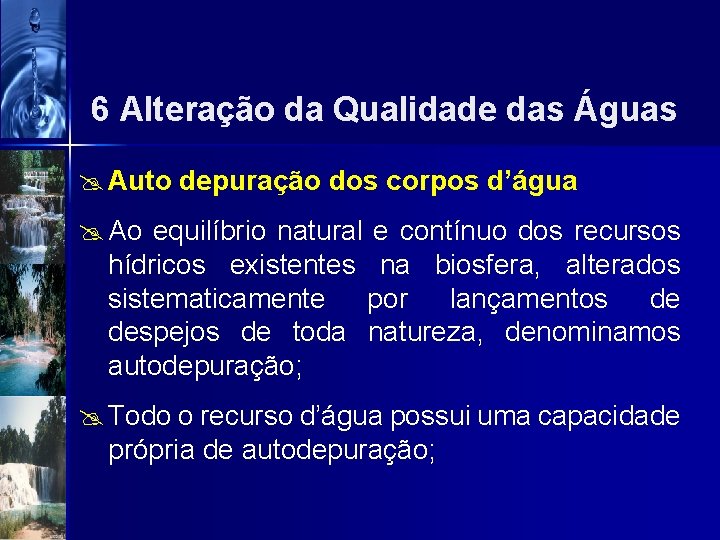 6 Alteração da Qualidade das Águas

Auto depuração dos corpos d’água

Ao equilíbrio natural e contínuo dos recursos hídricos existentes na biosfera, alterados sistematicamente por lançamentos de despejos de toda natureza, denominamos autodepuração;

Todo o recurso d’água possui uma capacidade própria de autodepuração;